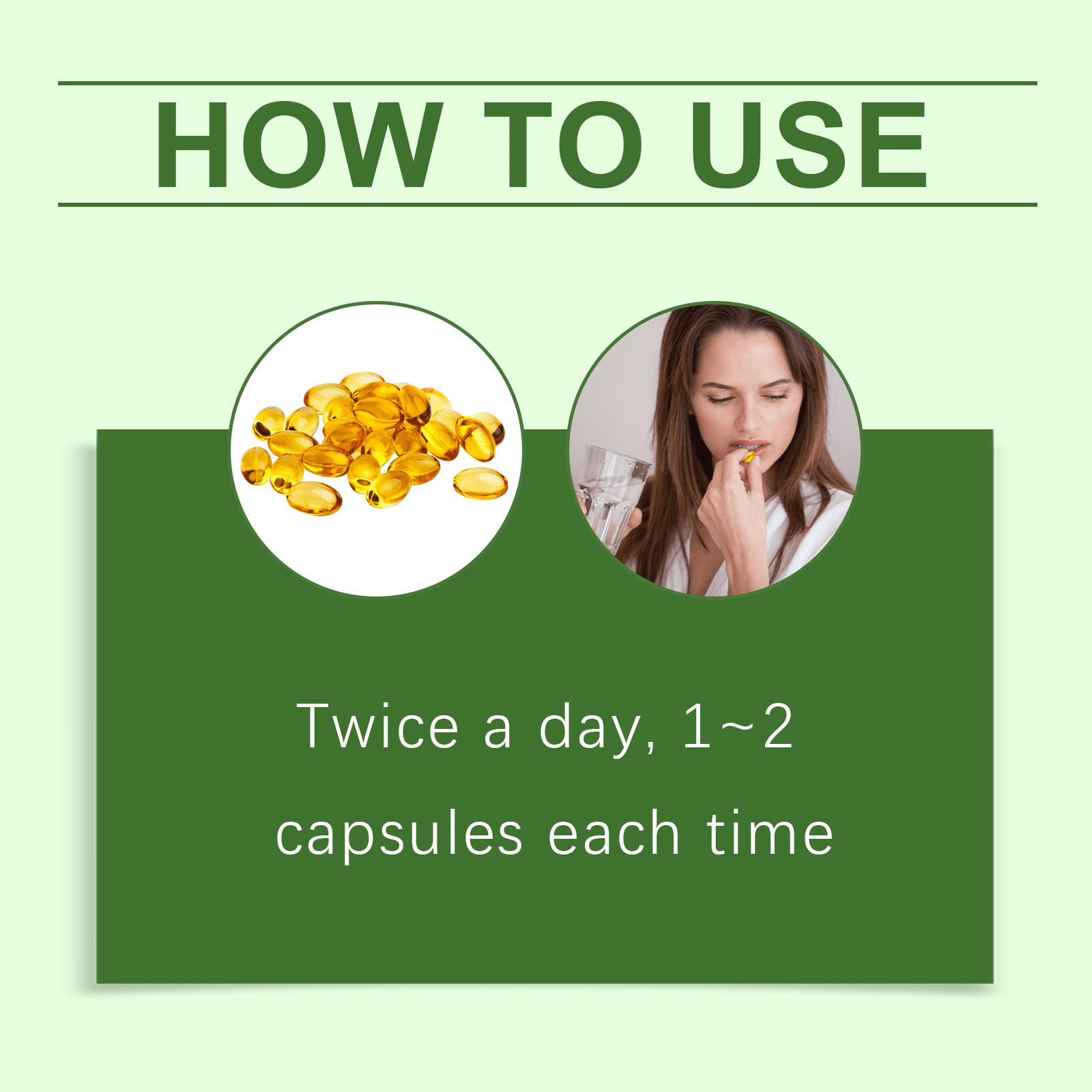 HOW TO USE

Twice a day, 1~2 capsules each time